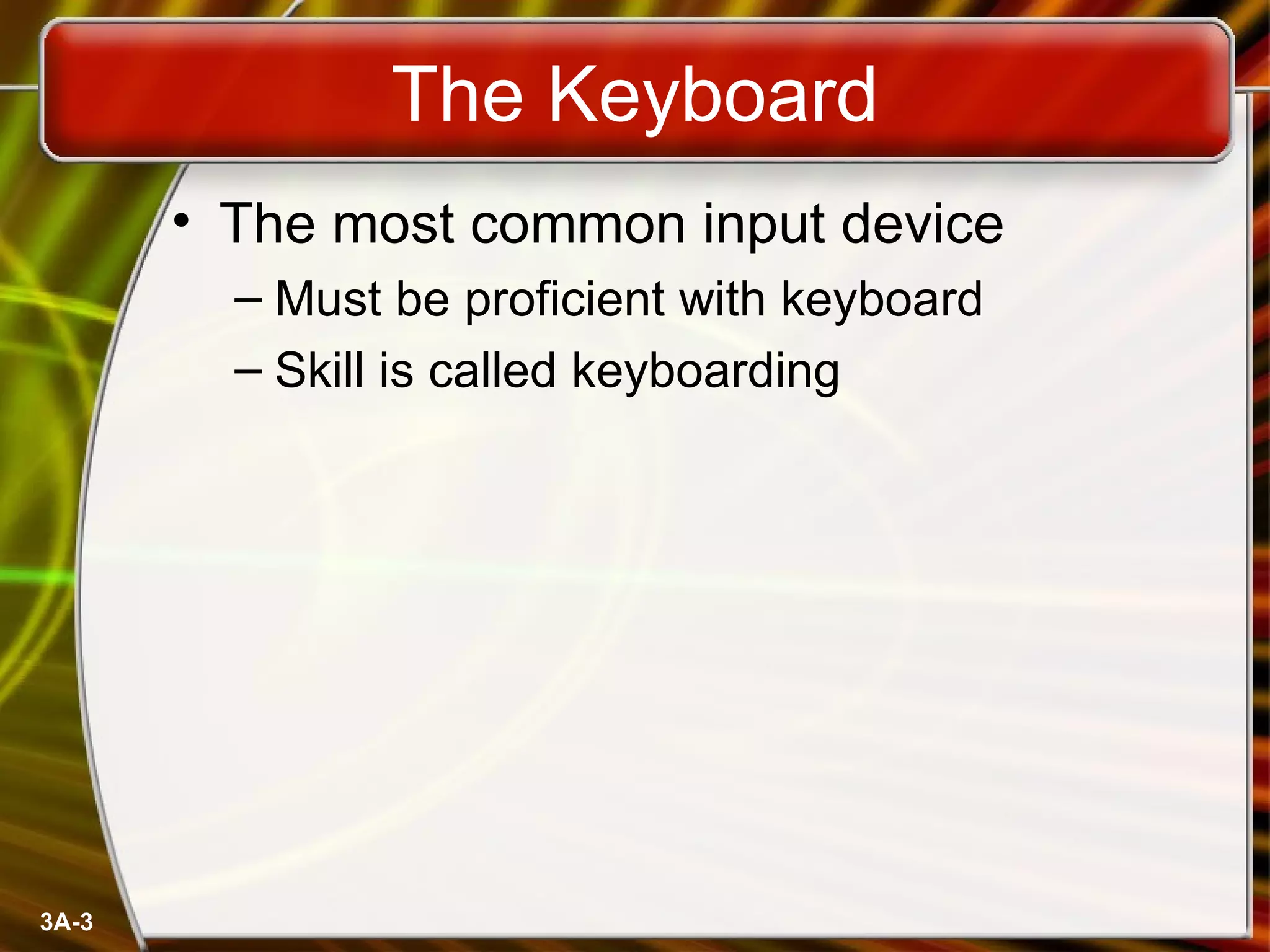 The Keyboard

• The most common input device
– Must be proficient with keyboard
– Skill is called keyboarding

3A-3